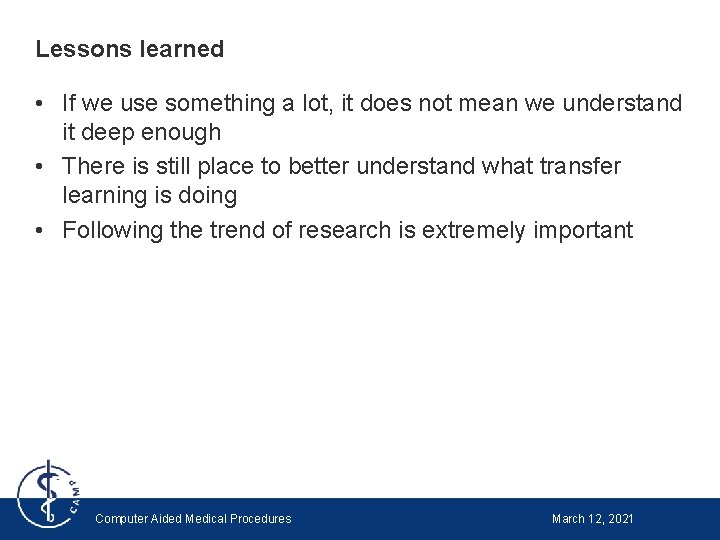 Lessons learned

• If we use something a lot, it does not mean we understand it deep enough
• There is still place to better understand what transfer learning is doing
• Following the trend of research is extremely important

CAMP

Computer Aided Medical Procedures

March 12, 2021